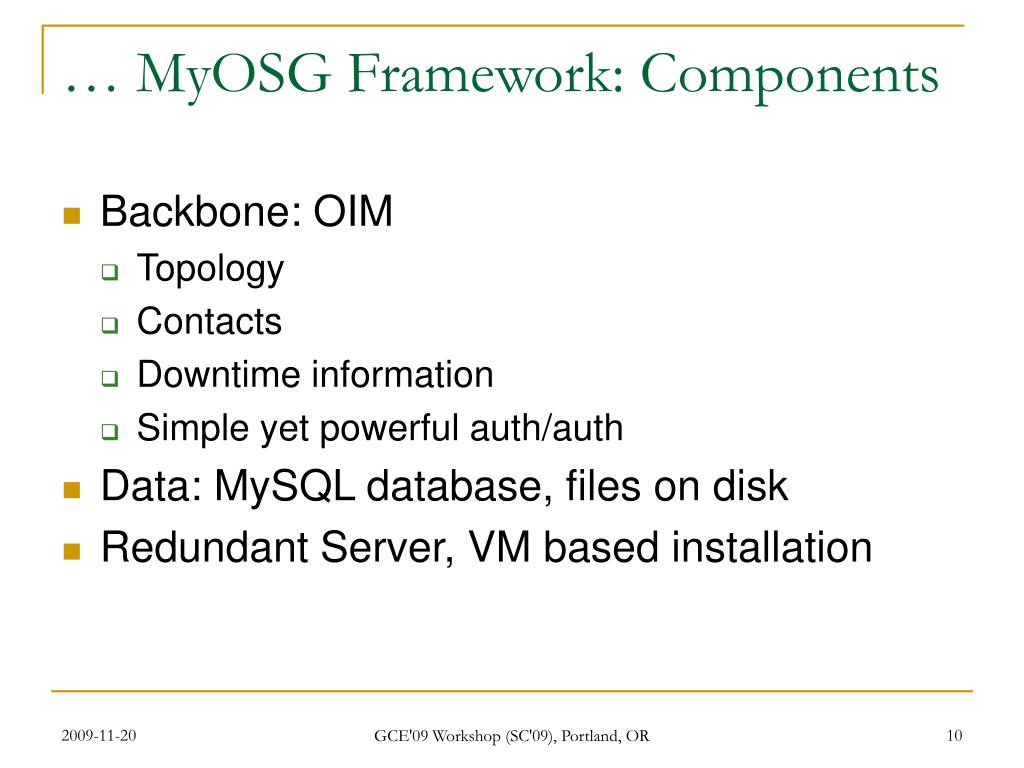 … MyOSG Framework: Components

- Backbone: OIM
  - Topology
  - Contacts
  - Downtime information
  - Simple yet powerful auth/auth
- Data: MySQL database, files on disk
- Redundant Server, VM based installation

2009-11-20

GCE'09 Workshop (SC'09), Portland, OR

10